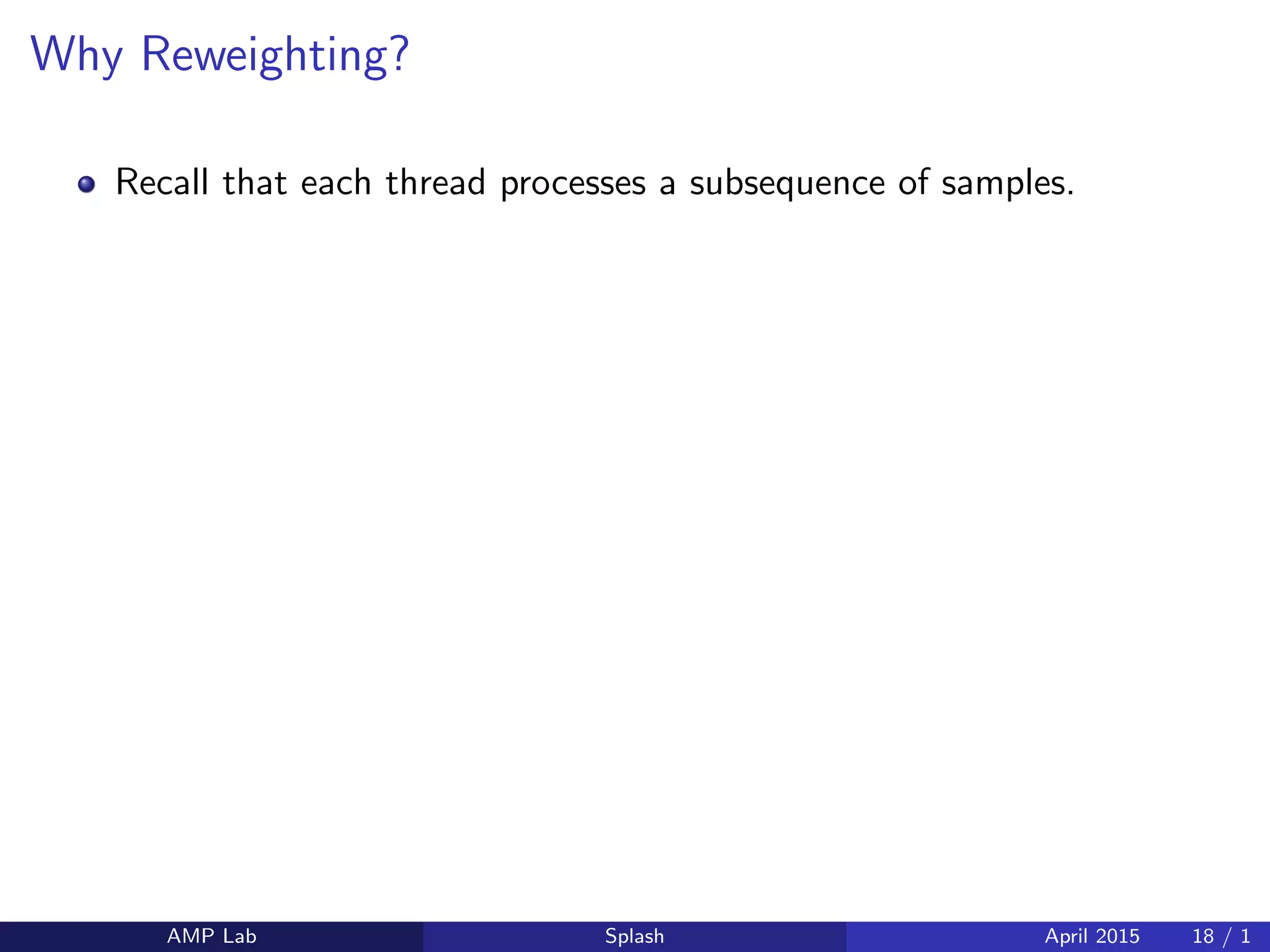 Why Reweighting?

• Recall that each thread processes a subsequence of samples.

AMP Lab
Splash
April 2015
18 / 1